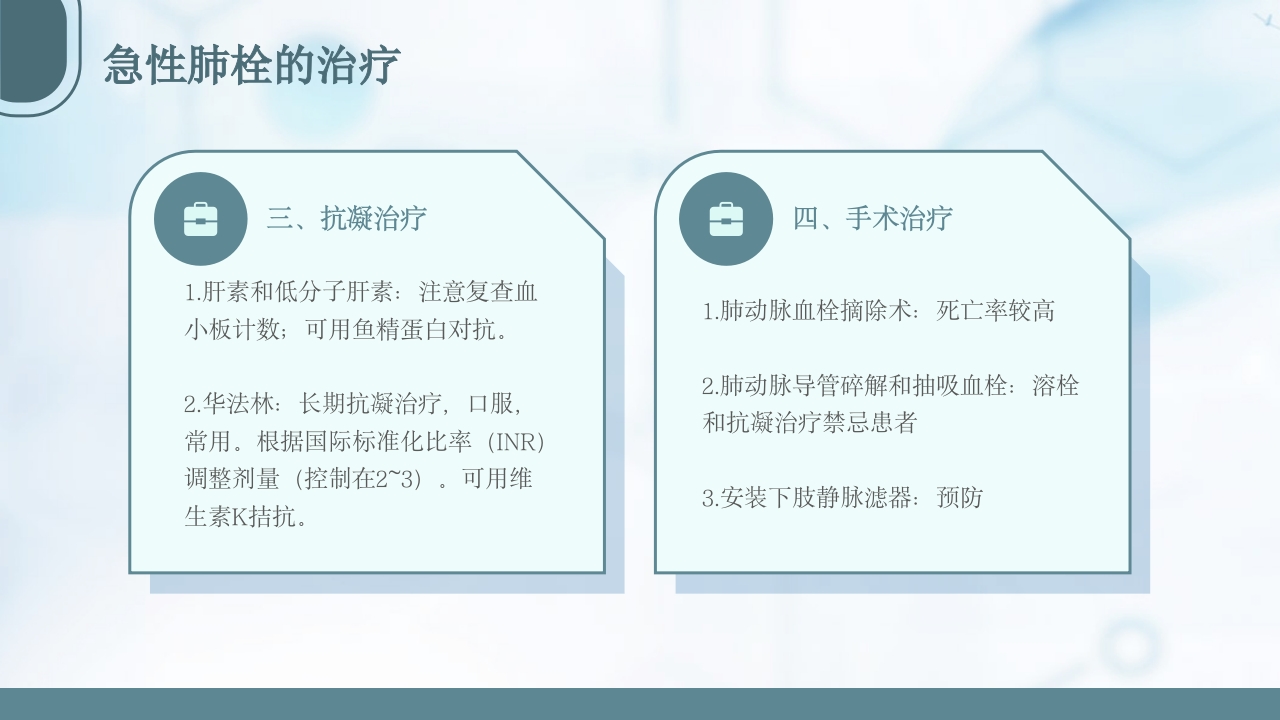 急性肺栓的治疗

三、抗凝治疗

1.肝素和低分子肝素：注意复查血小板计数；可用鱼精蛋白对抗。

2.华法林：长期抗凝治疗，口服，常用。根据国际标准化比率（INR）调整剂量（控制在2~3）。可用维生素K拮抗。

四、手术治疗

1.肺动脉血栓摘除术：死亡率较高

2.肺动脉导管碎解和抽吸血栓：溶栓和抗凝治疗禁忌患者

3.安装下肢静脉滤器：预防